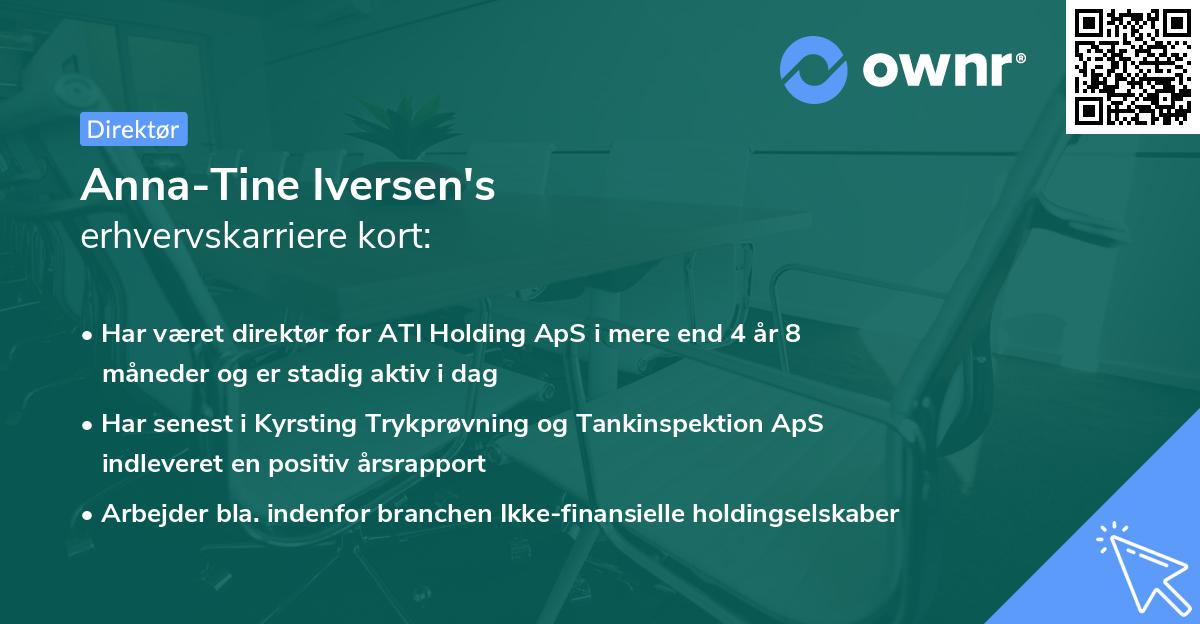 ownr®

Direktør

Anna-Tine Iversen's
erhvervskarriere kort:

• Har været direktør for ATI Holding ApS i mere end 4 år 8 måneder og er stadig aktiv i dag

• Har senest i Kyrsting Trykprøvning og Tankinspektion ApS indleveret en positiv årsrapport

• Arbejder bla. indenfor branchen Ikke-finansielle holdingselskaber